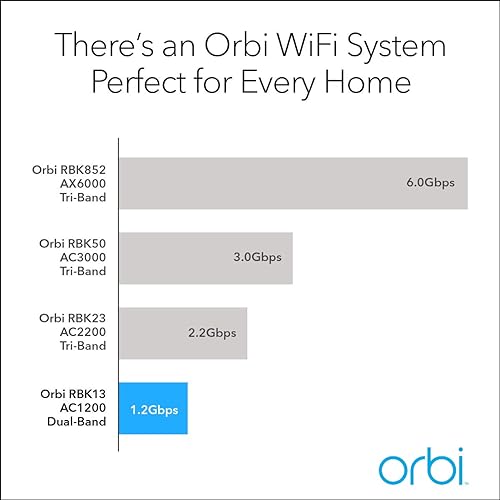 There's an Orbi WiFi System Perfect for Every Home

Orbi RBK852
AX6000
Tri-Band

6.0Gbps

Orbi RBK50
AC3000
Tri-Band

3.0Gbps

Orbi RBK23
AC2200
Tri-Band

2.2Gbps

Orbi RBK13
AC1200
Dual-Band

1.2Gbps

orbi